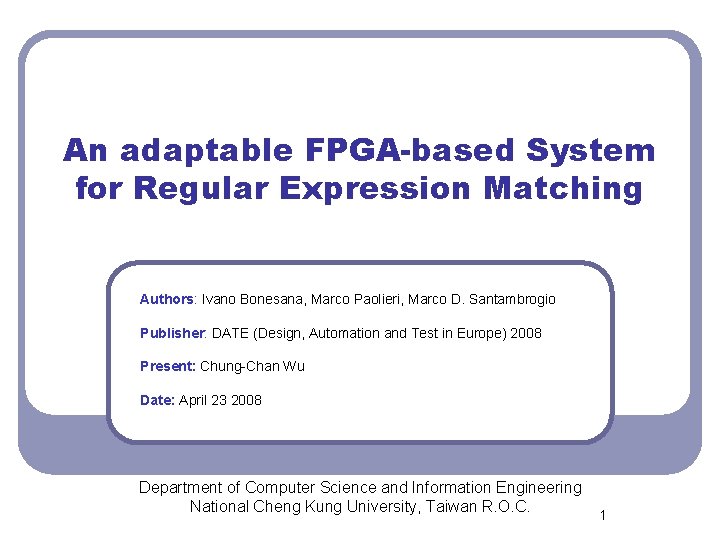 An adaptable FPGA-based System for Regular Expression Matching

Authors: Ivano Bonesana, Marco Paolieri, Marco D. Santambrogio

Publisher: DATE (Design, Automation and Test in Europe) 2008

Present: Chung-Chan Wu

Date: April 23 2008

Department of Computer Science and Information Engineering
National Cheng Kung University, Taiwan R.O.C.

1